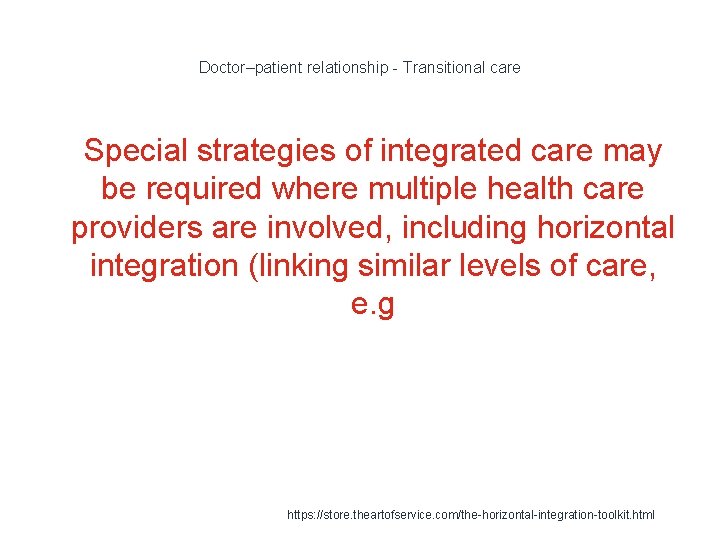 Doctor–patient relationship - Transitional care

Special strategies of integrated care may be required where multiple health care providers are involved, including horizontal integration (linking similar levels of care, e.g

https://store.theartofservice.com/the-horizontal-integration-toolkit.html